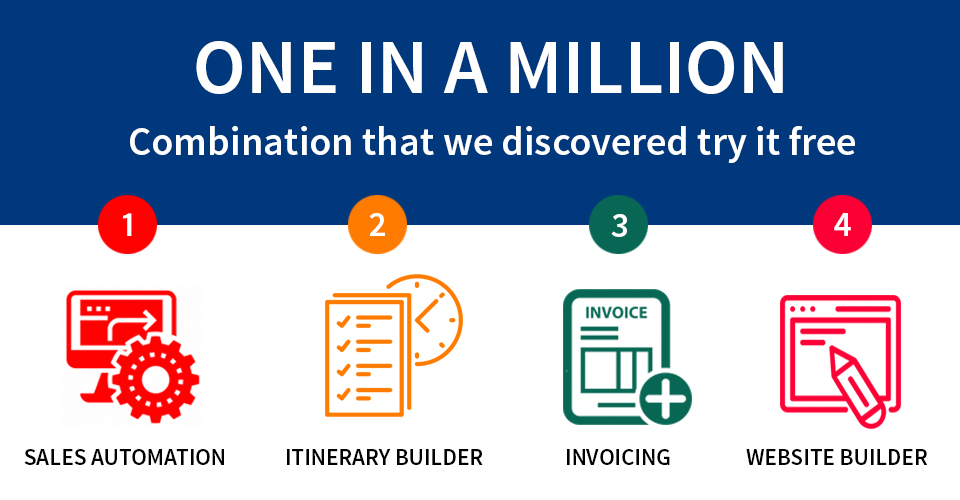 ONE IN A MILLION
Combination that we discovered try it free

1
SALES AUTOMATION

2
ITINERARY BUILDER

3
INVOICE
INVOICING

4
WEBSITE BUILDER